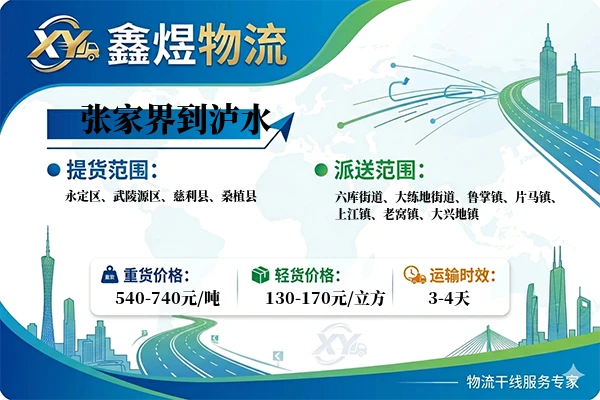 XY 鑫煜物流

张家界到泸水

提货范围：
永定区、武陵源区、慈利县、桑植县

派送范围：
六库街道、大练地街道、鲁掌镇、片马镇、上江镇、老窝镇、大兴地镇

重货价格：
540-740元/吨

轻货价格：
130-170元/立方

运输时效：
3-4天

XY

物流干线服务专家